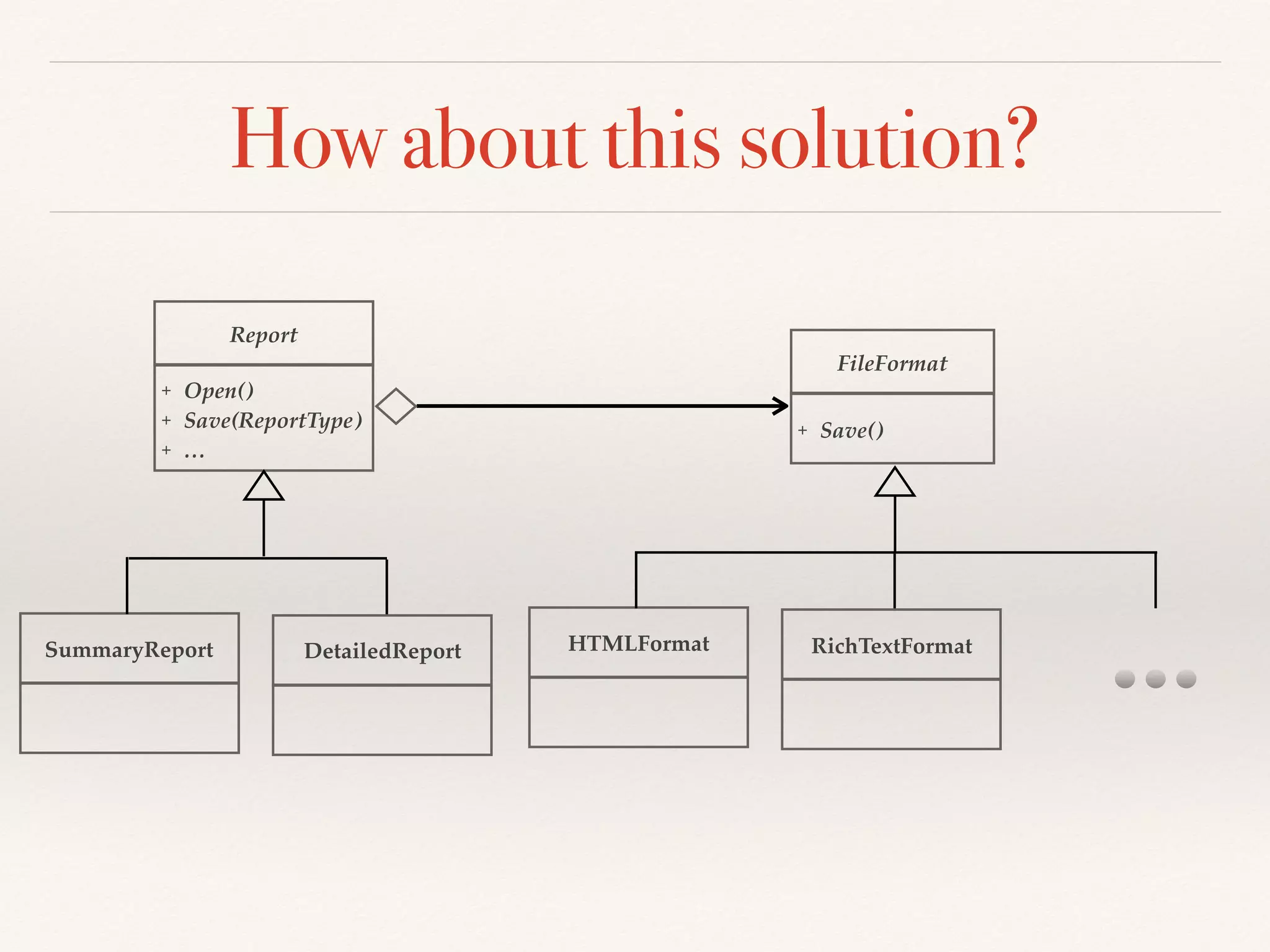 How about this solution?

Report

+ Open()
+ Save(ReportType)
+ ...

FileFormat

+ Save()

SummaryReport

DetailedReport

HTMLFormat

RichTextFormat